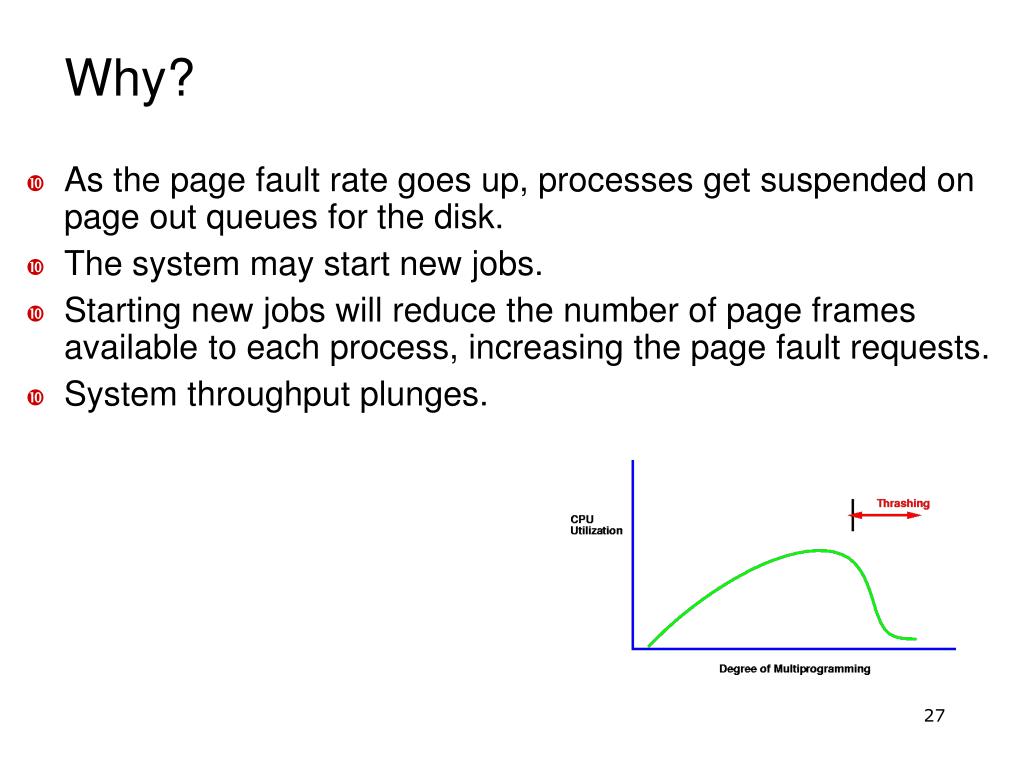 Why?

As the page fault rate goes up, processes get suspended on page out queues for the disk.

The system may start new jobs.

Starting new jobs will reduce the number of page frames available to each process, increasing the page fault requests.

System throughput plunges.

CPU Utilization

Thrashing

Degree of Multiprogramming

27